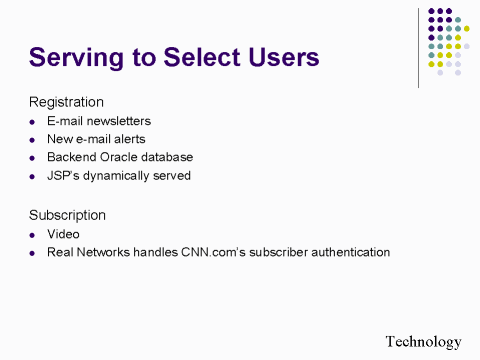 Serving to Select Users

Registration

- E-mail newsletters
- New e-mail alerts
- Backend Oracle database
- JSP's dynamically served

Subscription

- Video
- Real Networks handles CNN.com's subscriber authentication

Technology